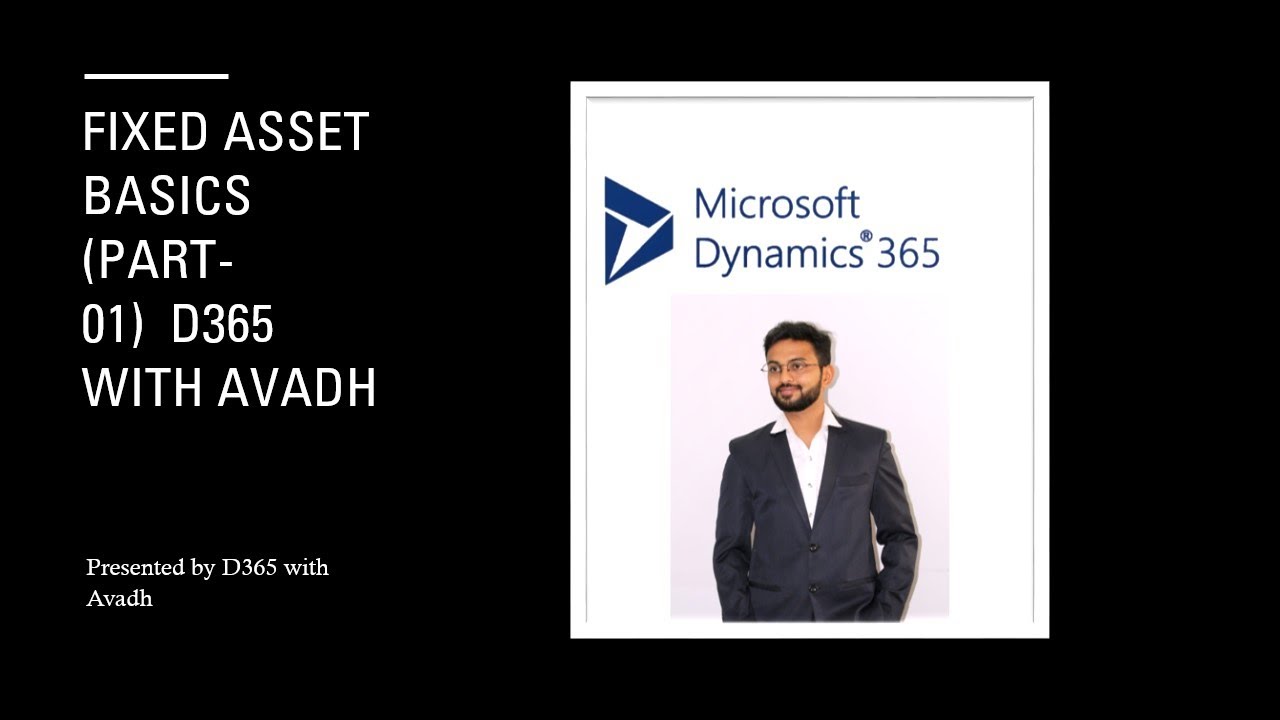 FIXED ASSET BASICS (PART-01) D365 WITH AVADH

Presented by D365 with Avadh

Microsoft Dynamics® 365